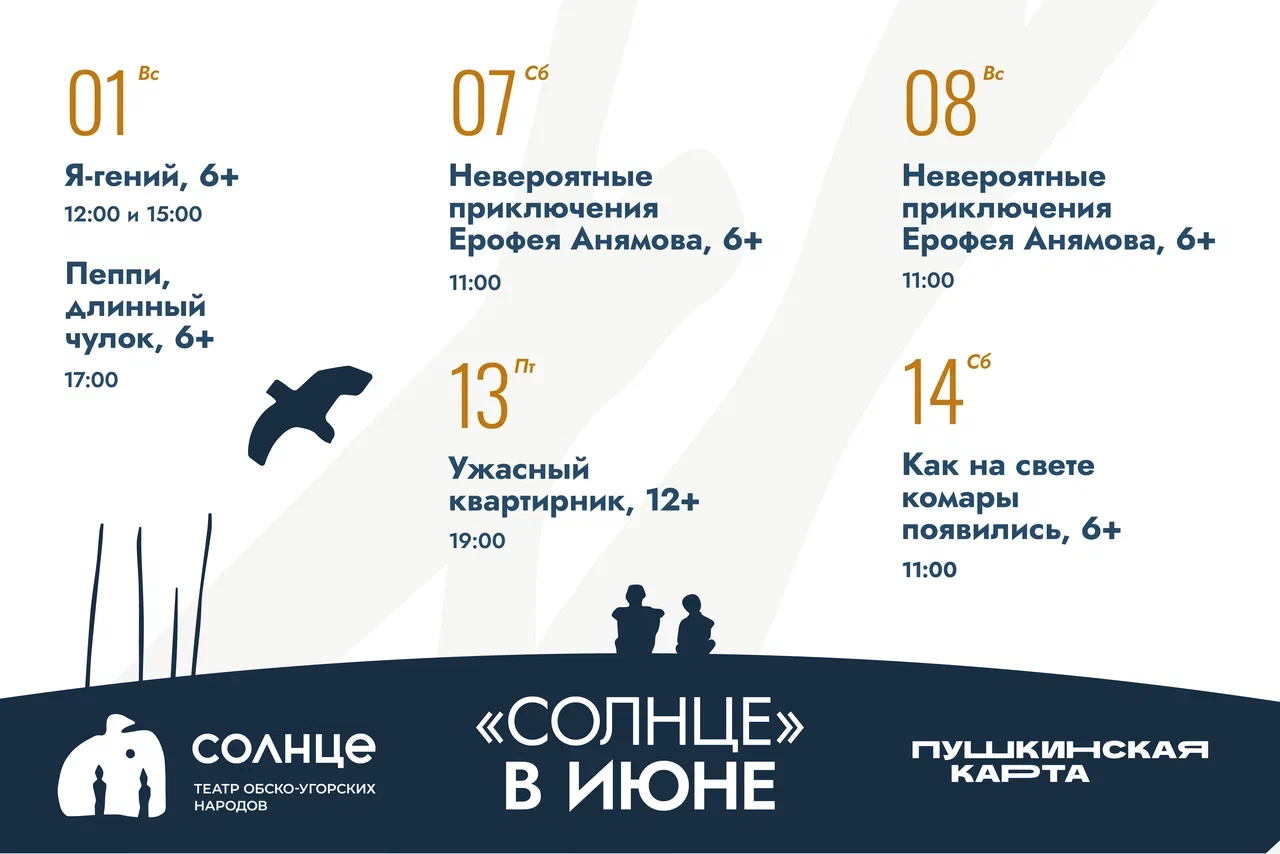 01 Вс

Я-гений, 6+

12:00 и 15:00

Пеппи, длинный чулок, 6+

17:00

07 Сб

Невероятные приключения Ерофея Анямова, 6+

11:00

13 Пт

Ужасный квартирник, 12+

19:00

08 Вс

Невероятные приключения Ерофея Анямова, 6+

11:00

14 Сб

Как на свете комары появились, 6+

11:00

СОЛНЦЕ

ТЕАТР ОБСКО-УГОРСКИХ НАРОДОВ

«СОЛНЦЕ» В ИЮНЕ

ПУШКИНСКАЯ КАРТА